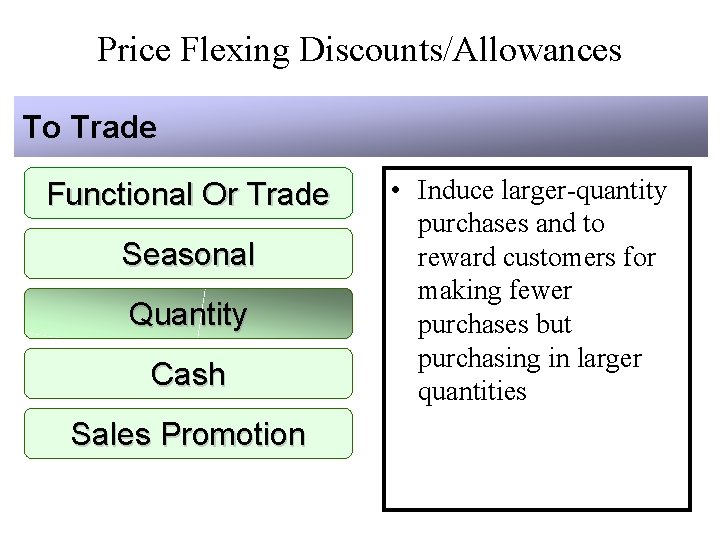 Price Flexing Discounts/Allowances

To Trade

Functional Or Trade

Seasonal

Quantity

Cash

Sales Promotion

• Induce larger-quantity purchases and to reward customers for making fewer purchases but purchasing in larger quantities